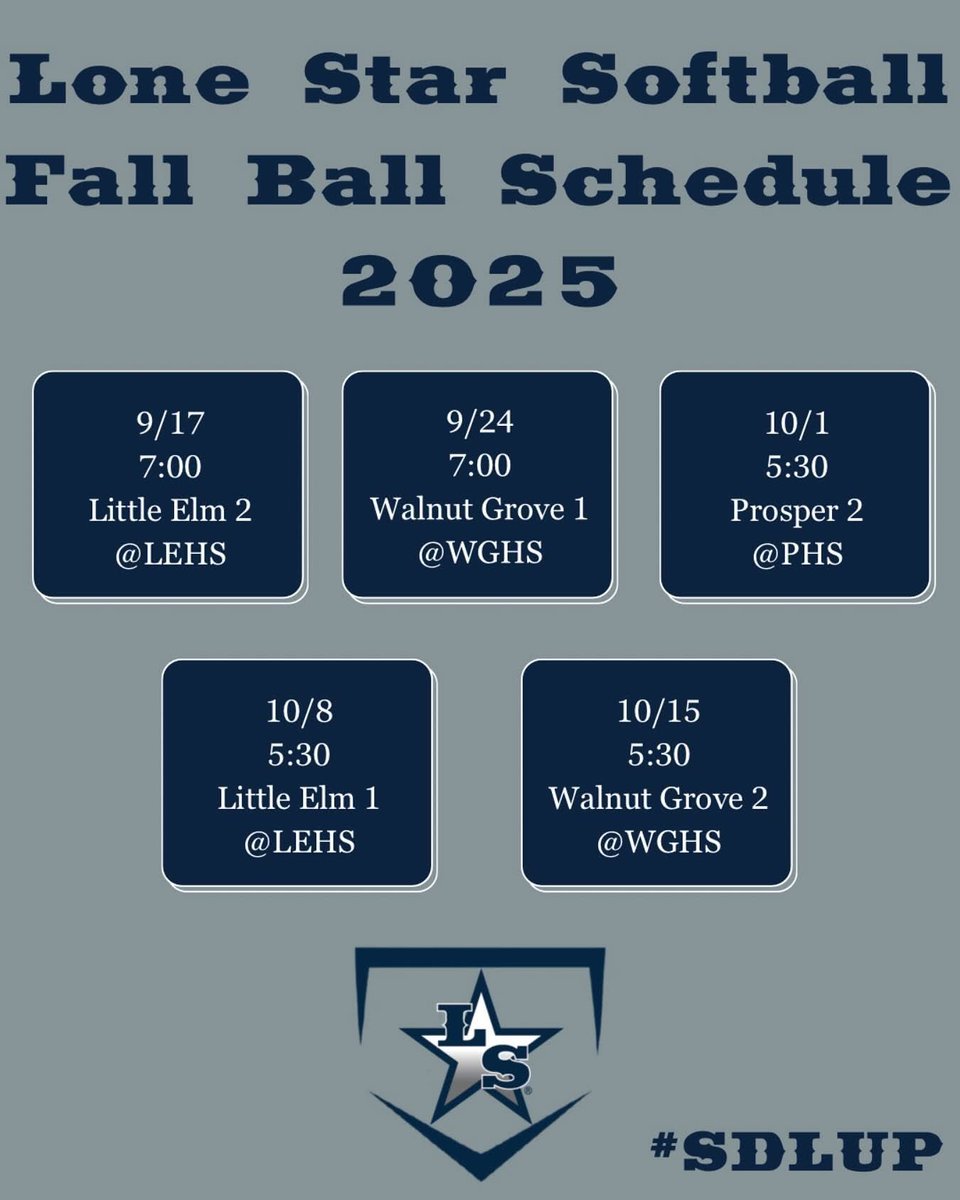 Lone Star Softball Fall Ball Schedule 2025

9/17
7:00
Little Elm 2
@LEHS

9/24
7:00
Walnut Grove 1
@WGHS

10/1
5:30
Prosper 2
@PHS

10/8
5:30
Little Elm 1
@LEHS

10/15
5:30
Walnut Grove 2
@WGHS

LS

#SDLUP